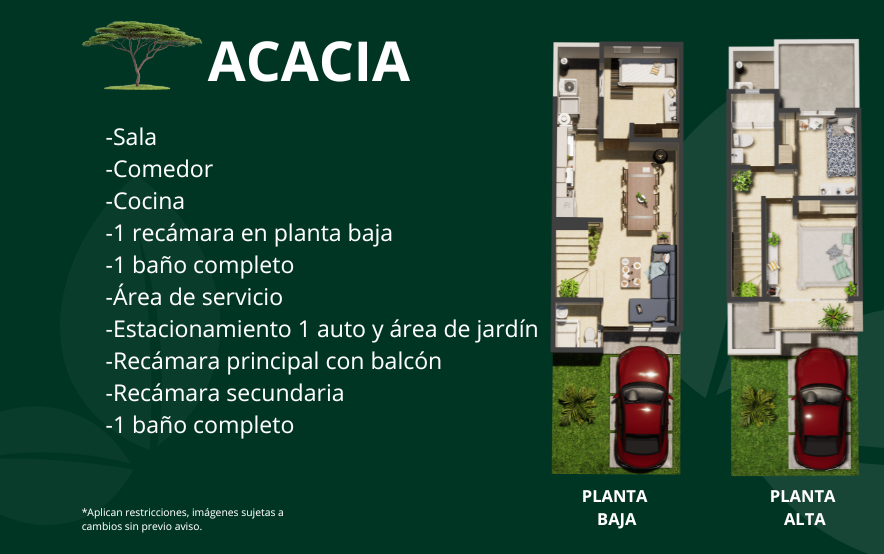 ACACIA

-Sala
-Comedor
-Cocina
-1 recámara en planta baja
-1 baño completo
-Área de servicio
-Estacionamiento 1 auto y área de jardín
-Recámara principal con balcón
-Recámara secundaria
-1 baño completo

*Aplican restricciones, imágenes sujetas a cambios sin previo aviso.

PLANTA BAJA

PLANTA ALTA